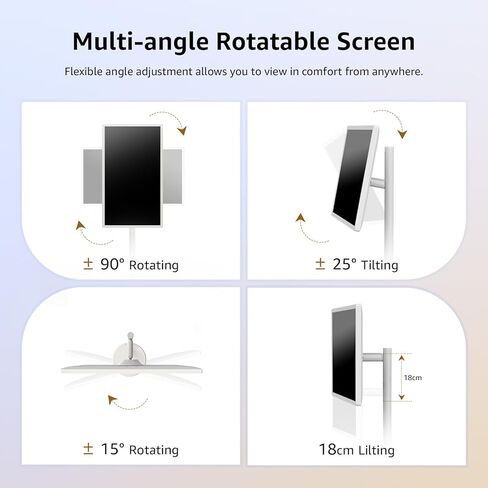 Multi-angle Rotatable Screen

Flexible angle adjustment allows you to view in comfort from anywhere.

± 90° Rotating

± 25° Tilting

± 15° Rotating

18cm

18cm Lilting